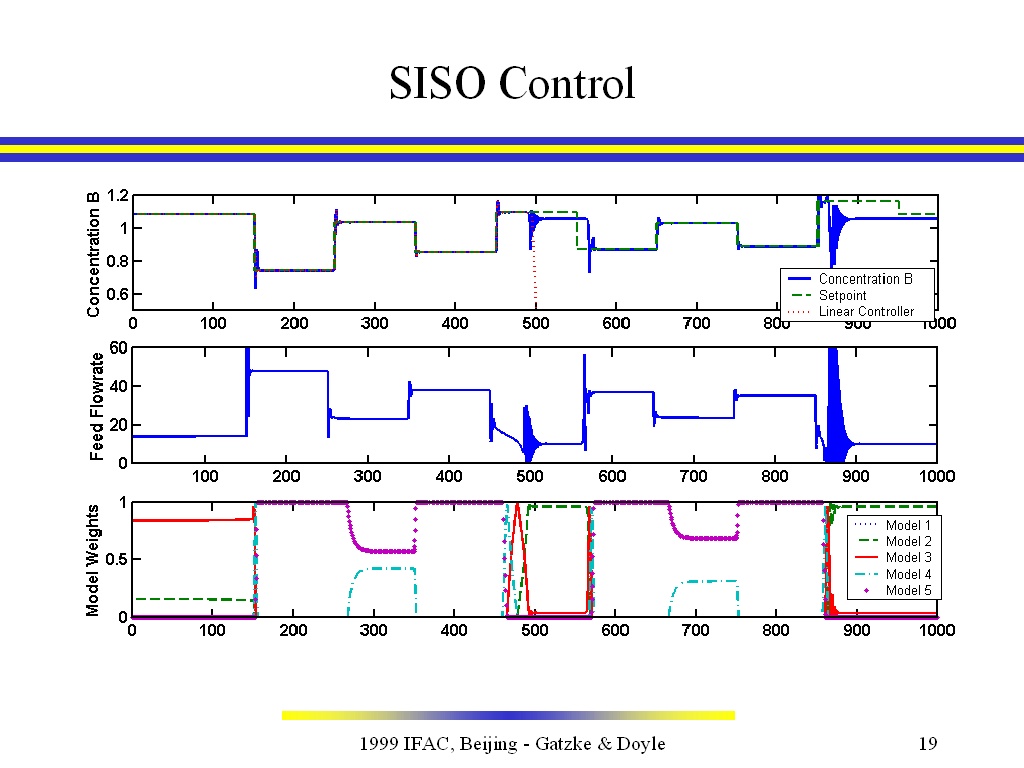 SISO Control

Concentration B

1.2
1
0.8
0.6

0 100 200 300 400 500 600 700 800 900 1000

Concentration B
Setpoint
Linear Controller

Feed Flowrate

60
40
20
0

100 200 300 400 500 600 700 800 900 1000

Model Weights

1
0.5
0

0 100 200 300 400 500 600 700 800 900 1000

Model 1
Model 2
Model 3
Model 4
Model 5

1999 IFAC, Beijing - Gatzke & Doyle

19